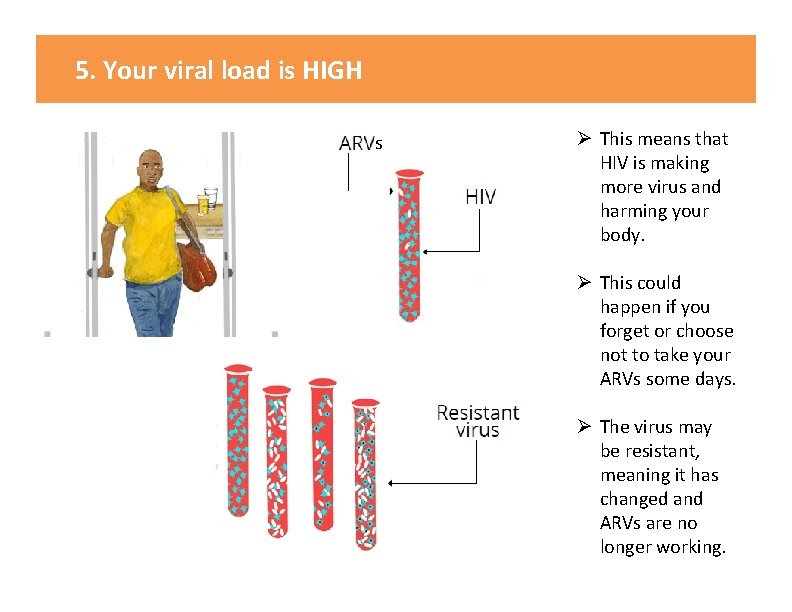 5. Your viral load is HIGH

ARVs

HIV

Resistant virus

➢ This means that HIV is making more virus and harming your body.

➢ This could happen if you forget or choose not to take your ARVs some days.

➢ The virus may be resistant, meaning it has changed and ARVs are no longer working.